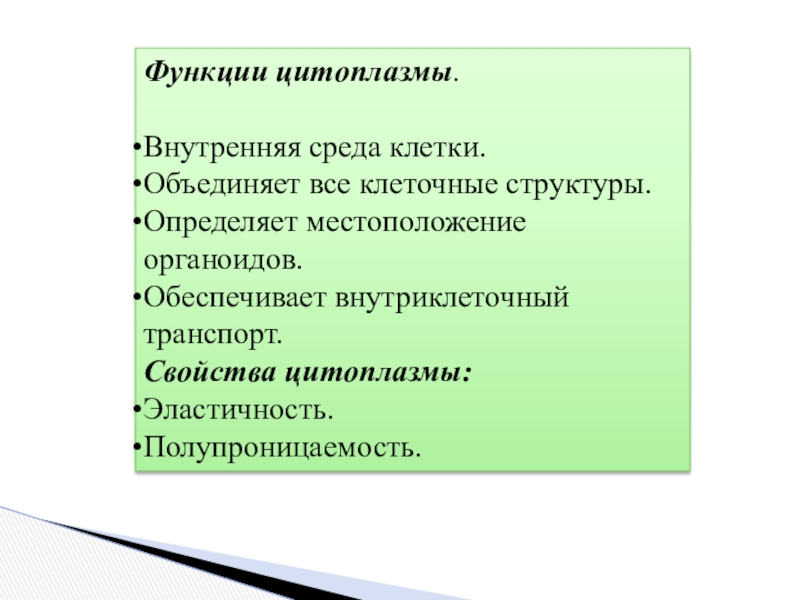 Функции цитоплазмы.

•Внутренняя среда клетки.
•Объединяет все клеточные структуры.
•Определяет местоположение органоидов.
•Обеспечивает внутриклеточный транспорт.

Свойства цитоплазмы:
•Эластичность.
•Полупроницаемость.